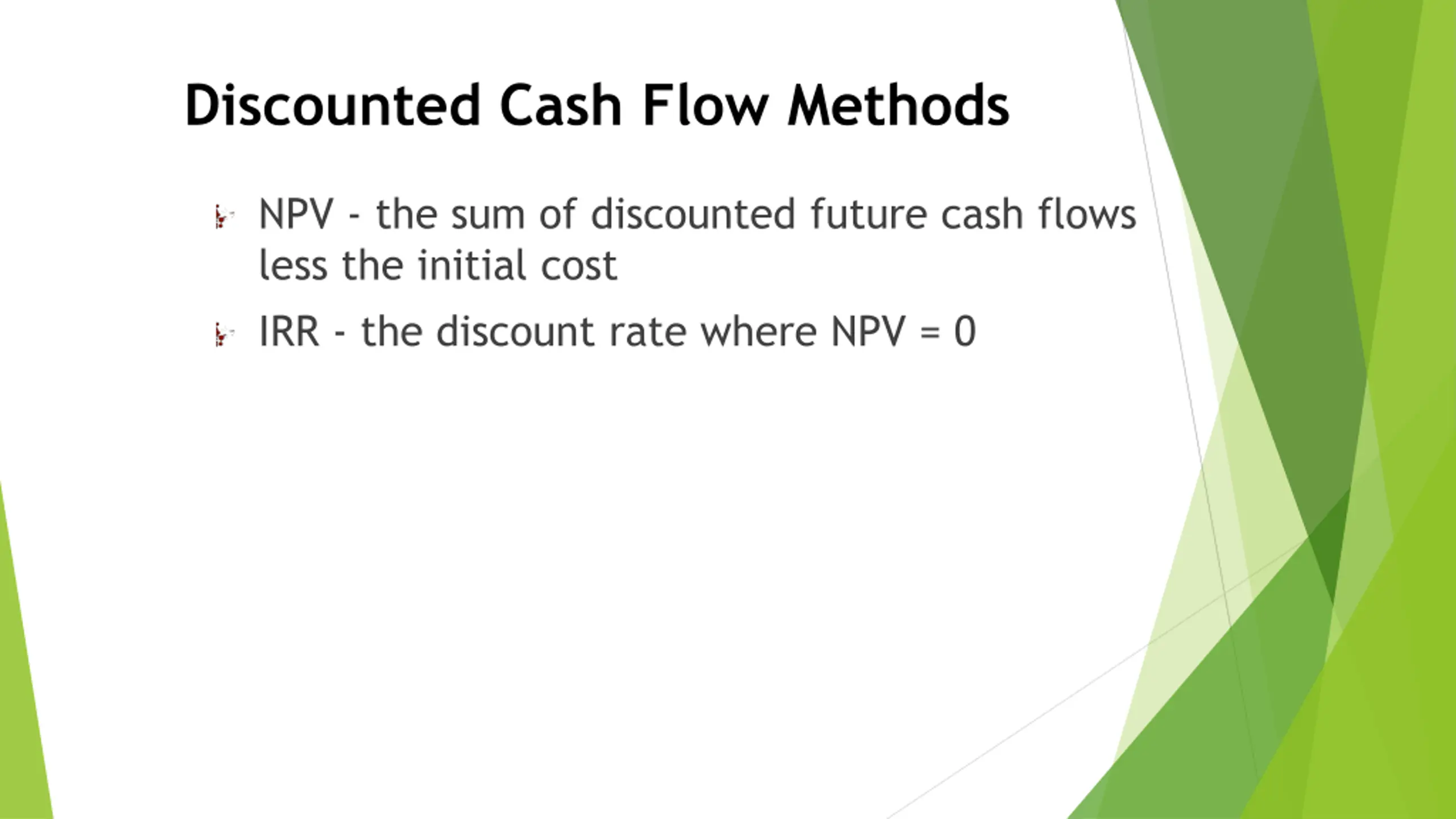 Discounted Cash Flow Methods

NPV - the sum of discounted future cash flows less the initial cost

IRR - the discount rate where NPV = 0